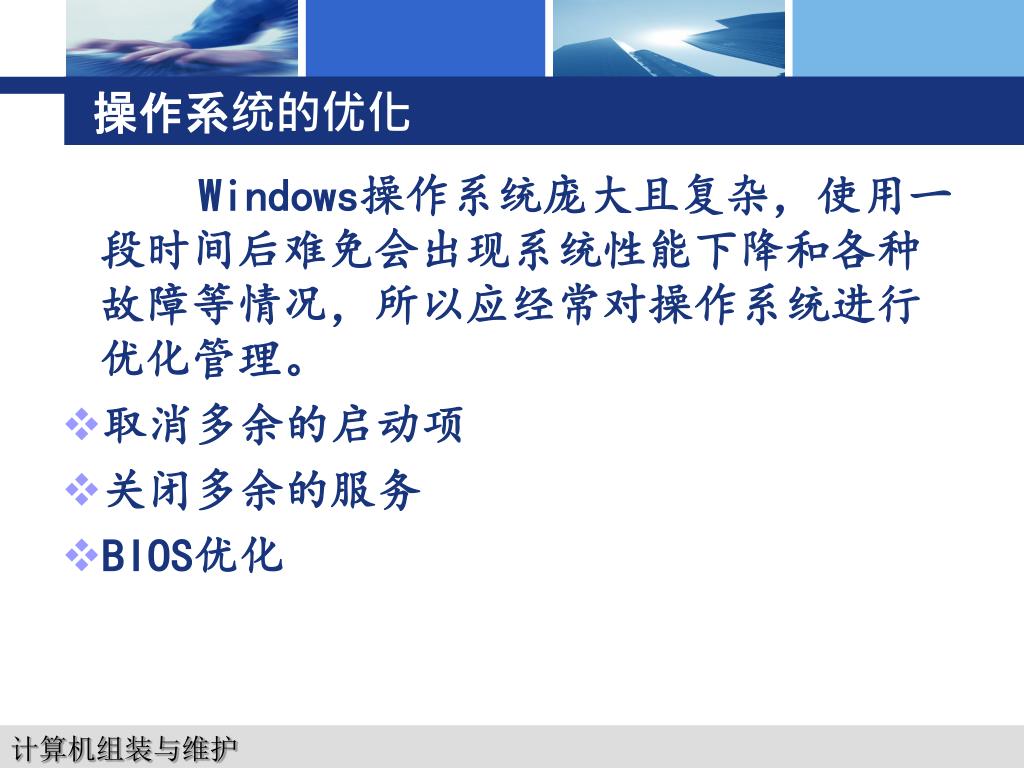 操作系统的优化

Windows操作系统庞大且复杂，使用一段时间后难免会出现系统性能下降和各种故障等情况，所以应经常对操作系统进行优化管理。

❖取消多余的启动项

❖关闭多余的服务

❖BIOS优化

计算机组装与维护